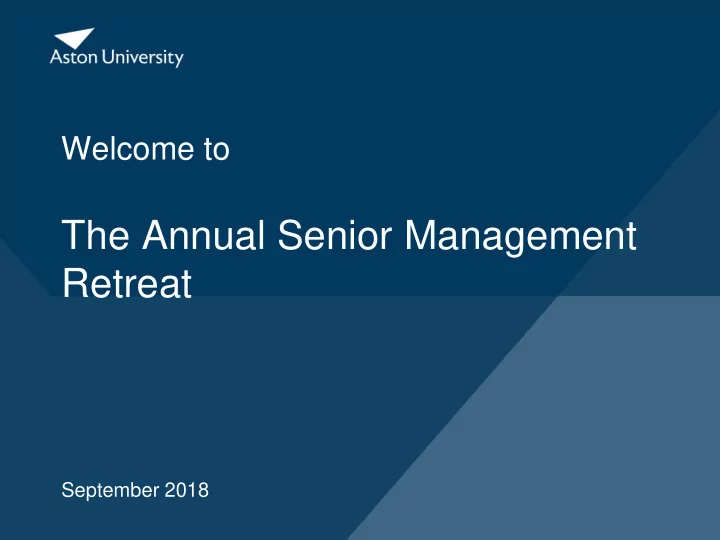 Aston University

Welcome to

The Annual Senior Management Retreat

September 2018